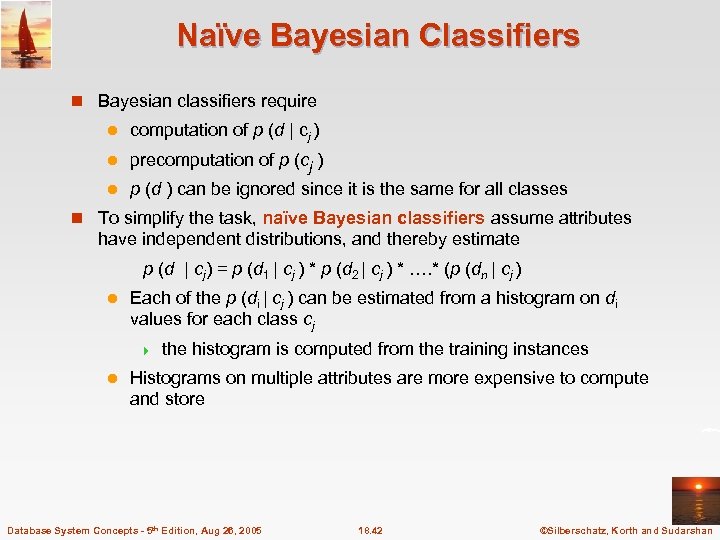 Naïve Bayesian Classifiers

Bayesian classifiers require

computation of $p(d \mid c_j)$

precomputation of $p(c_j)$

$p(d)$ can be ignored since it is the same for all classes

To simplify the task, naïve Bayesian classifiers assume attributes have independent distributions, and thereby estimate

$p(d \mid c_j) = p(d_1 \mid c_j) * p(d_2 \mid c_j) * ....* (p(d_n \mid c_j)$

Each of the $p(d_i \mid c_j)$ can be estimated from a histogram on $d_i$ values for each class $c_j$

the histogram is computed from the training instances

Histograms on multiple attributes are more expensive to compute and store

Database System Concepts - 5th Edition, Aug 26, 2005

18.42

©Silberschatz, Korth and Sudarshan